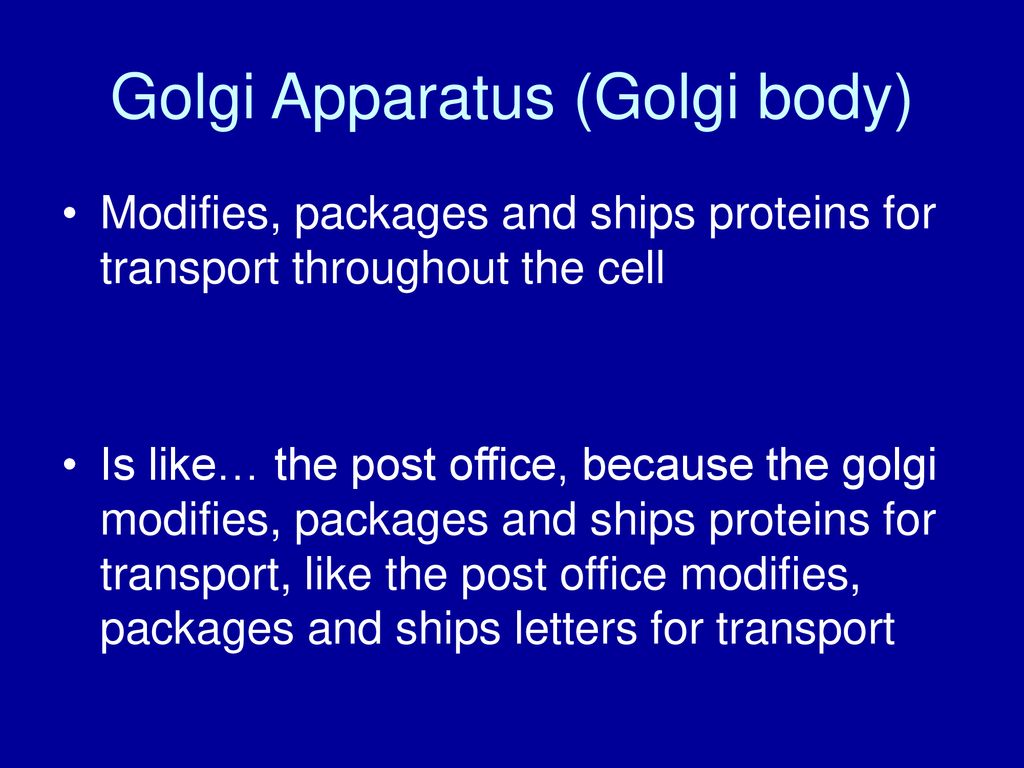 Golgi Apparatus (Golgi body)

• Modifies, packages and ships proteins for transport throughout the cell

• Is like… the post office, because the golgi modifies, packages and ships proteins for transport, like the post office modifies, packages and ships letters for transport